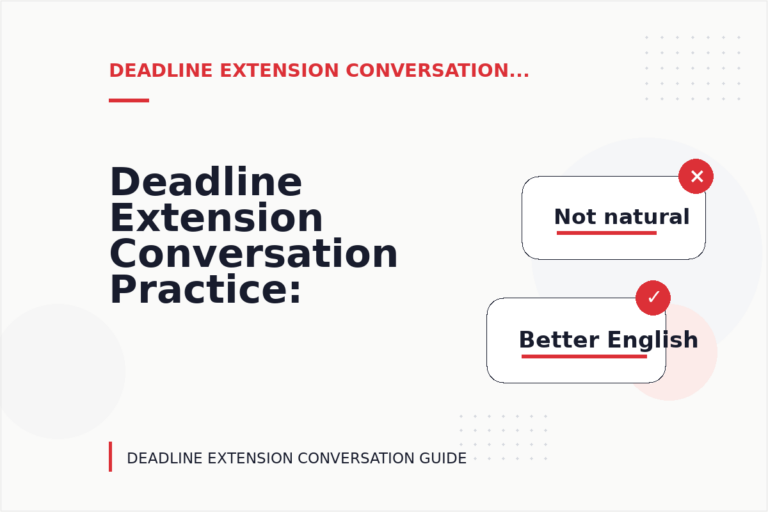 DEADLINE EXTENSION CONVERSATION...

Deadline Extension Conversation Practice:

Not natural

Better English

DEADLINE EXTENSION CONVERSATION GUIDE